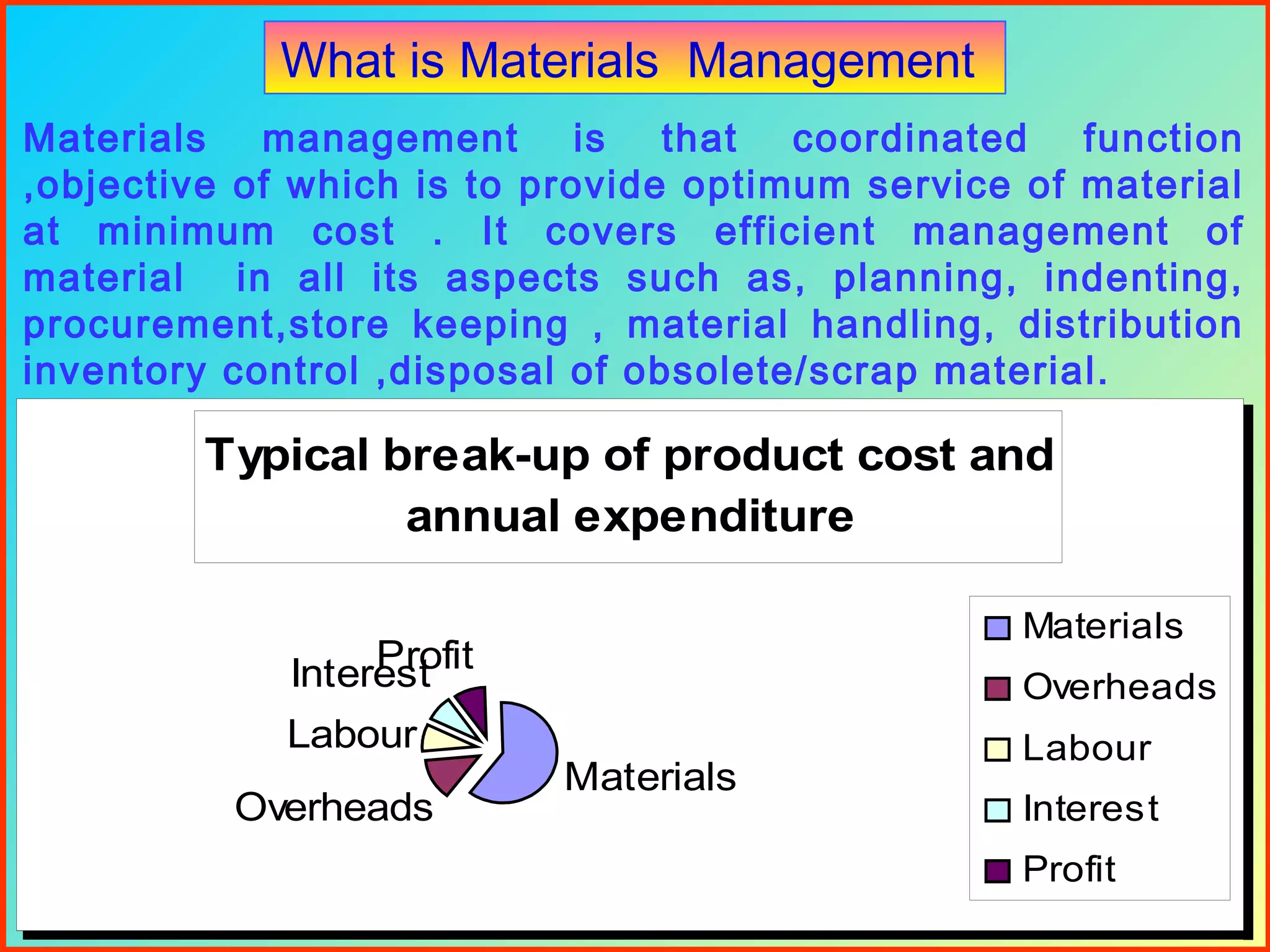 What is Materials Management

Materials management is that coordinated function ,objective of which is to provide optimum service of material at minimum cost . It covers efficient management of material in all its aspects such as, planning, indenting, procurement,store keeping , material handling, distribution inventory control ,disposal of obsolete/scrap material.

Typical break-up of product cost and annual expenditure

Profit
Interest
Labour
Overheads
Materials

Materials
Overheads
Labour
Interest
Profit